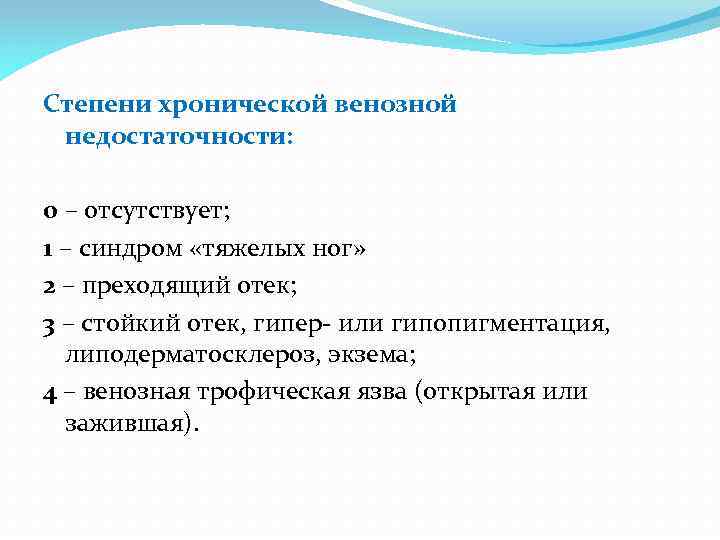 Степени хронической венозной недостаточности:

0 – отсутствует;

1 – синдром «тяжелых ног»

2 – преходящий отек;

3 – стойкий отек, гипер- или гипопигментация, липодерматосклероз, экзема;

4 – венозная трофическая язва (открытая или зажившая).